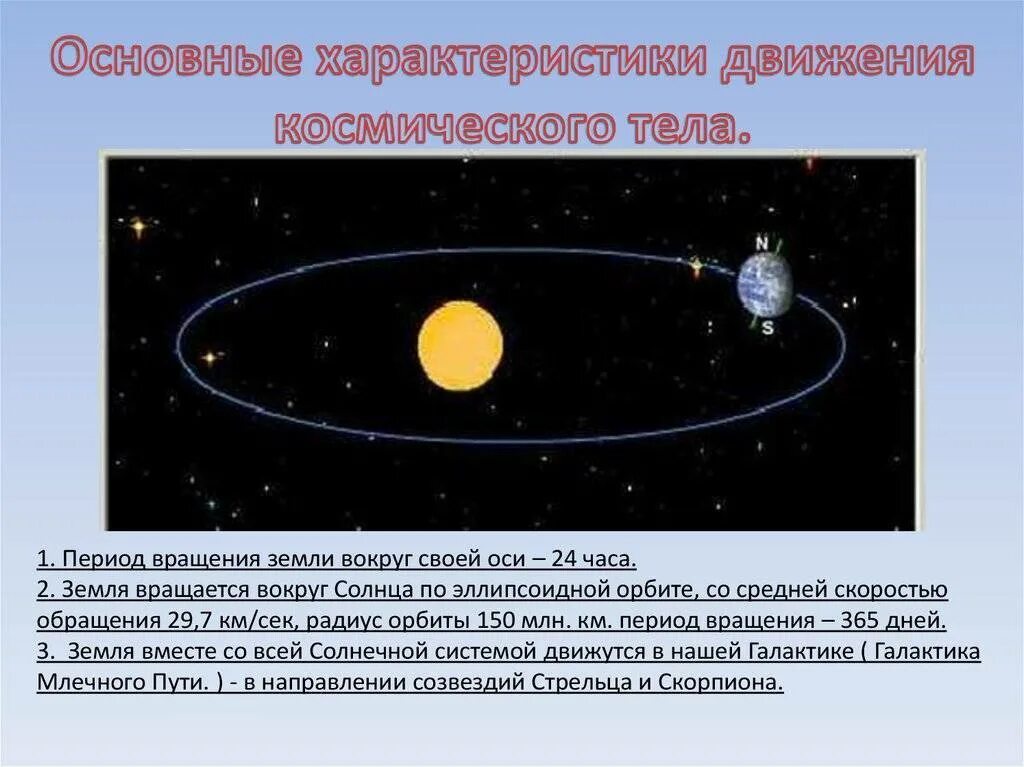 Основные характеристики движения космического тела.

N

S

1. Период вращения земли вокруг своей оси – 24 часа.
2. Земля вращается вокруг Солнца по эллипсоидной орбите, со средней скоростью обращения 29,7 км/сек, радиус орбиты 150 млн. км. период вращения – 365 дней.
3. Земля вместе со всей Солнечной системой движутся в нашей Галактике ( Галактика Млечного Пути. ) - в направлении созвездий Стрельца и Скорпиона.